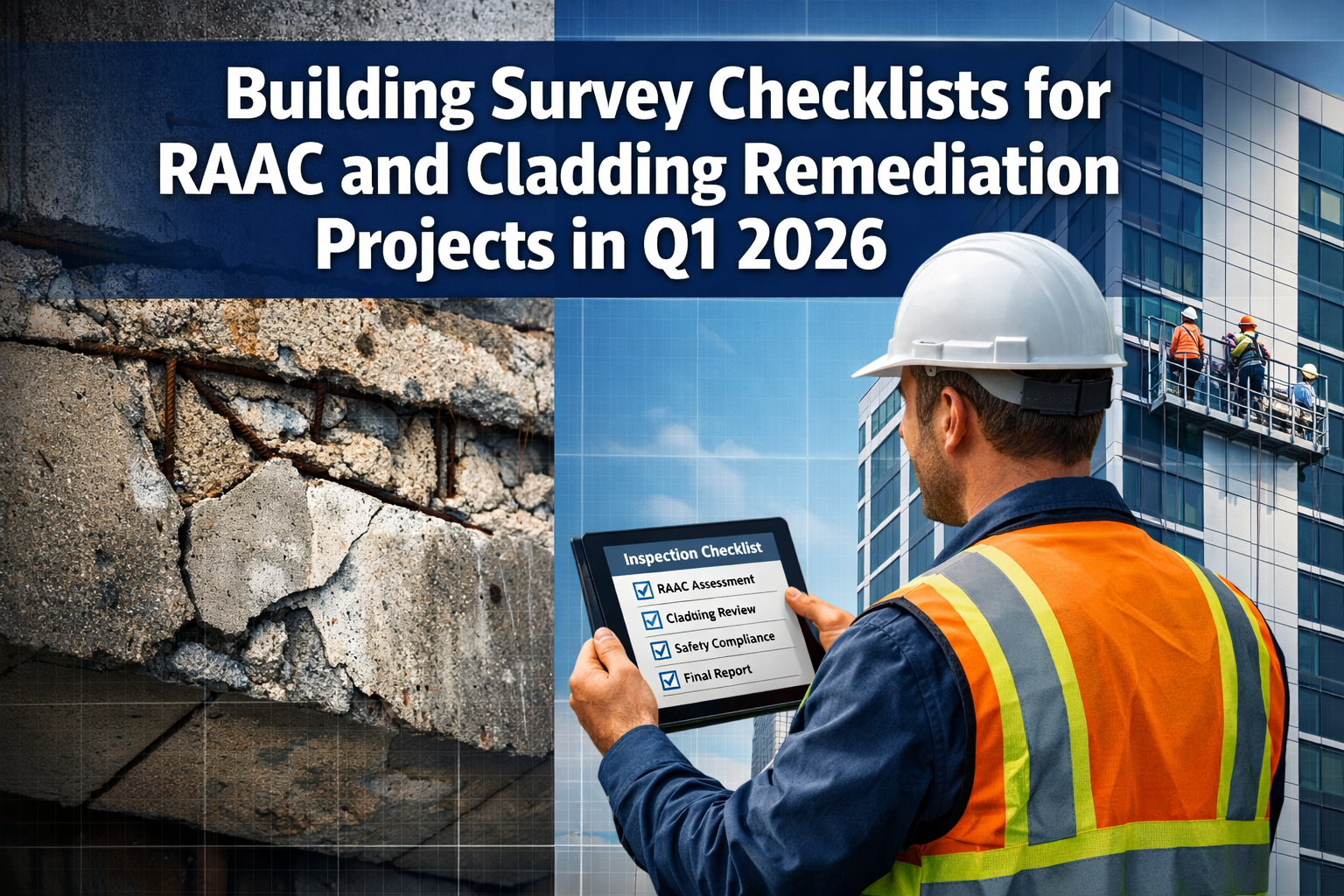 Building Survey Checklists for RAAC and Cladding Remediation Projects in Q1 2026

Inspection Checklist
RAAC Assessment
Cladding Review
Safety Compliance
Final Report